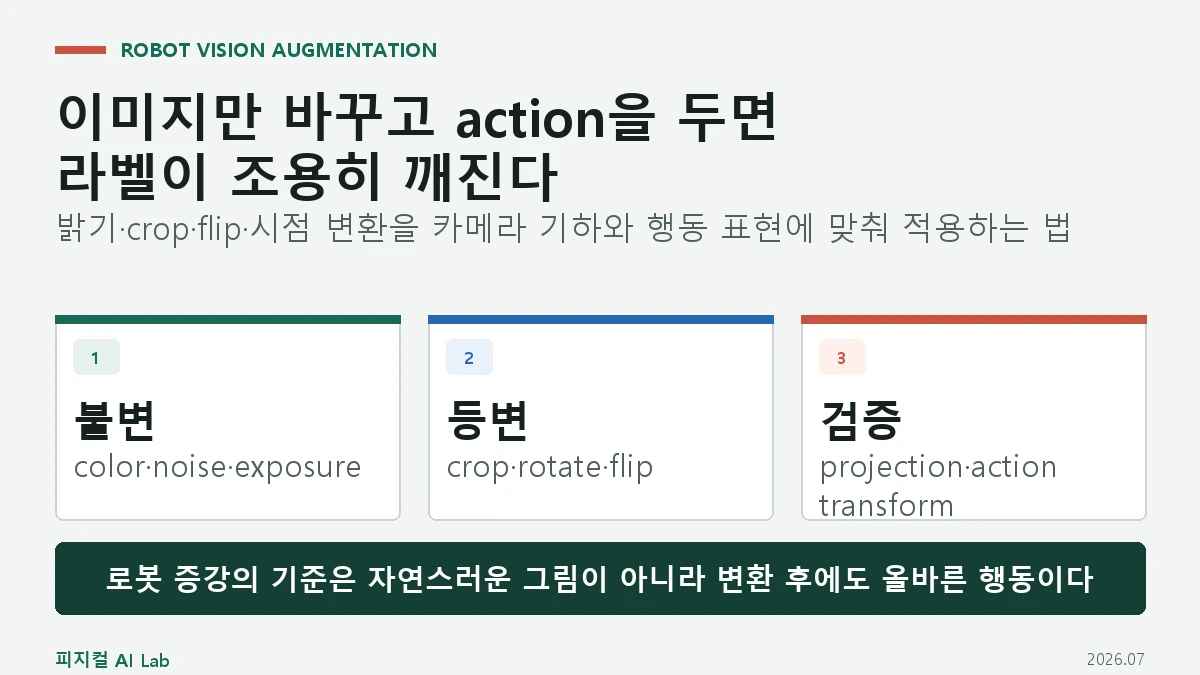 ROBOT VISION AUGMENTATION

이미지만 바꾸고 action을 두면 라벨이 조용히 깨진다

밝기·crop·flip·시점 변환을 카메라 기하와 행동 표현에 맞춰 적용하는 법

1
불변
color·noise·exposure

2
등변
crop·rotate·flip

3
검증
projection·action transform

로봇 증강의 기준은 자연스러운 그림이 아니라 변환 후에도 올바른 행동이다

피지컬 AI Lab

2026.07